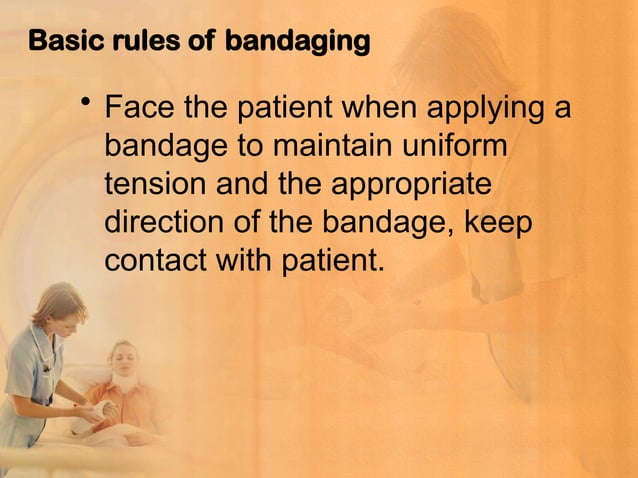 Basic rules of bandaging

• Face the patient when applying a bandage to maintain uniform tension and the appropriate direction of the bandage, keep contact with patient.